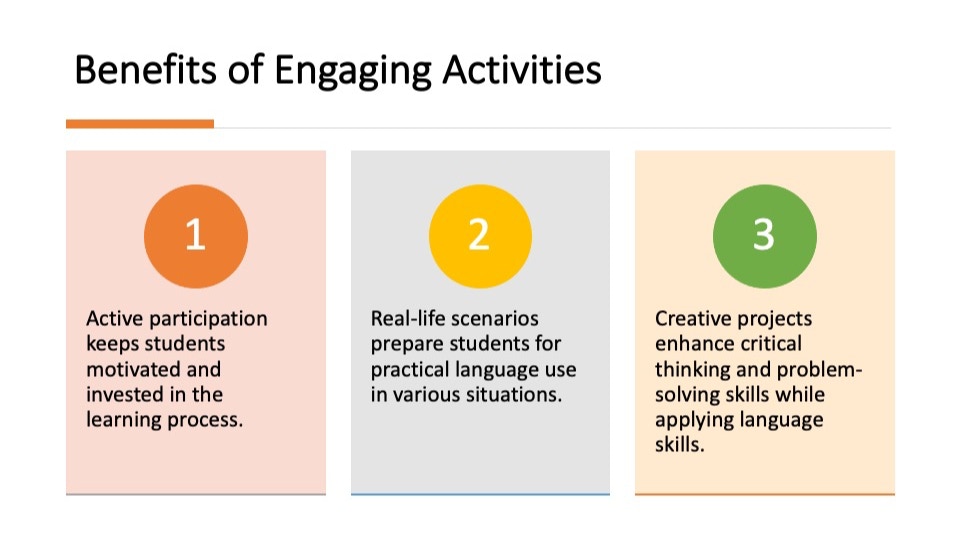 Benefits of Engaging Activities

1

Active participation keeps students motivated and invested in the learning process.

2

Real-life scenarios prepare students for practical language use in various situations.

3

Creative projects enhance critical thinking and problem-solving skills while applying language skills.